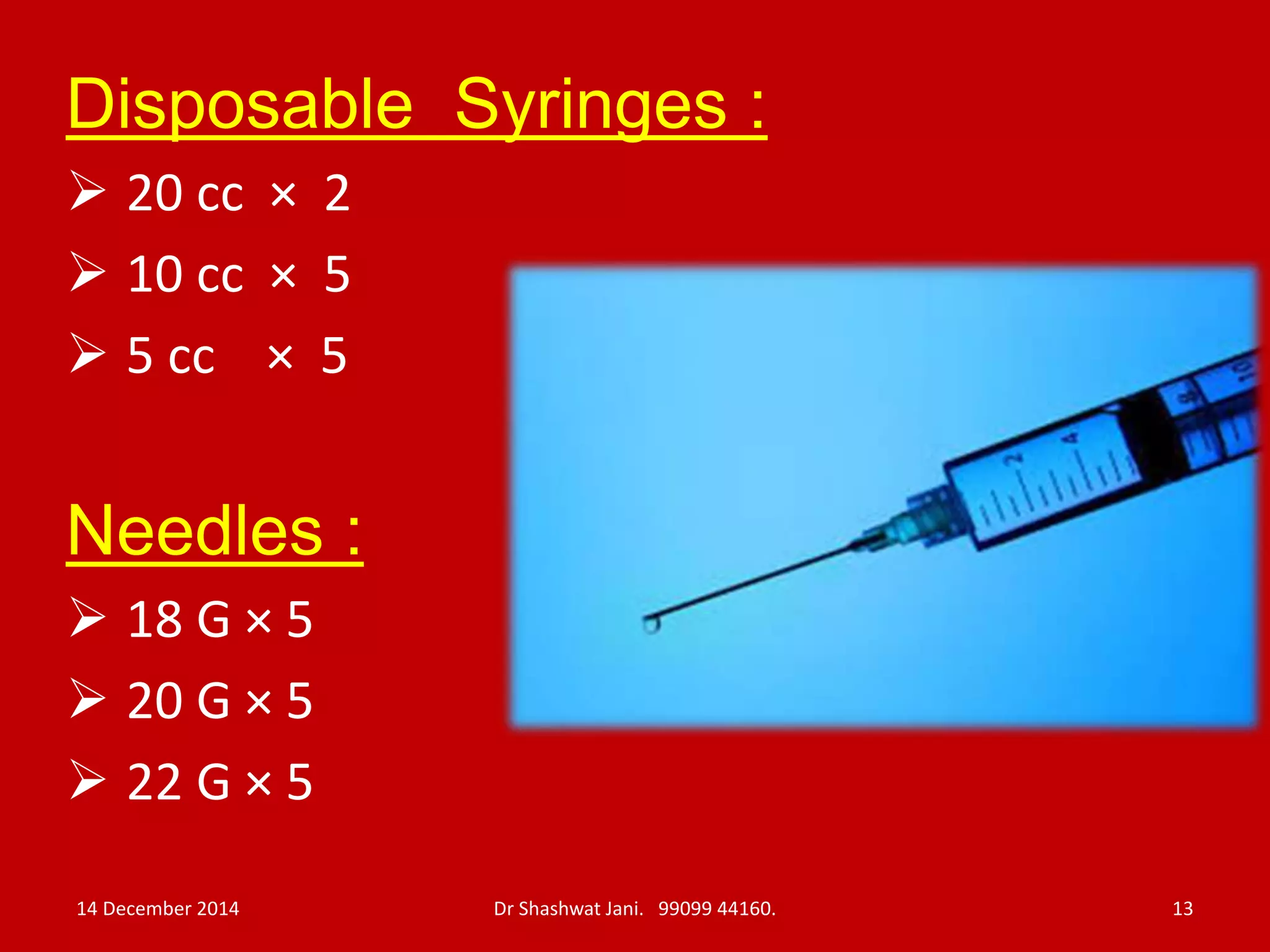 Disposable Syringes :

➢ 20 cc × 2
➢ 10 cc × 5
➢ 5 cc × 5

Needles :

➢ 18 G × 5
➢ 20 G × 5
➢ 22 G × 5

2
4
8
10

14 December 2014
Dr Shashwat Jani. 99099 44160.
13